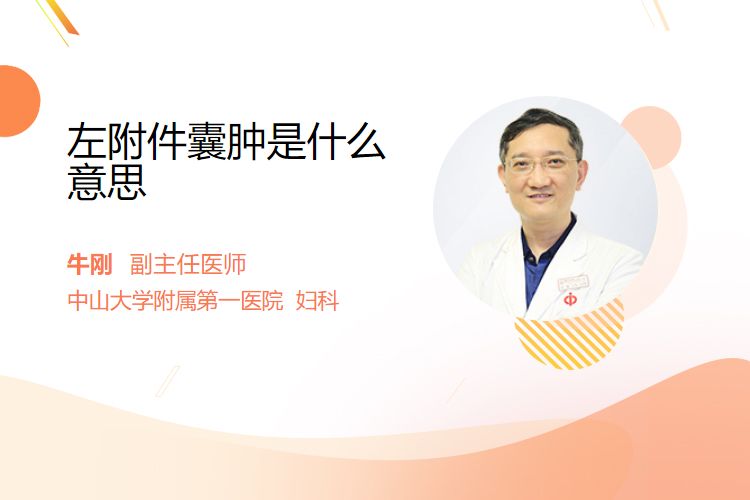 左附件囊肿是什么意思

牛刚 副主任医师

中山大学附属第一医院 妇科